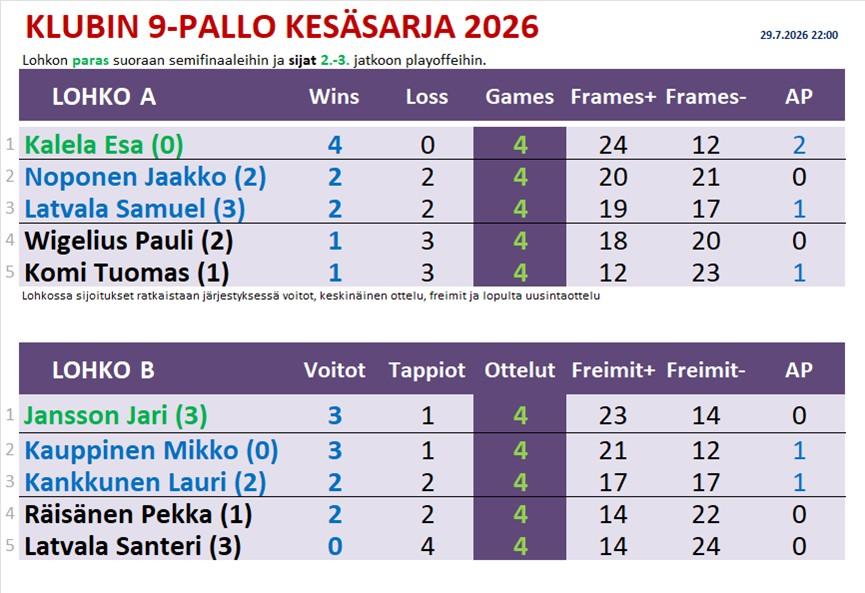 KLUBIN 9-PALLO KESÄSARJA 2026

29.7.2026 22:00

Lohkon paras suoraan semifinaaleihin ja sijat 2.-3. jatkoon playoffeihin.

| | LOHKO A | Wins | Loss | Games | Frames+ | Frames- | AP |
|---|---|---|---|---|---|---|---|
| 1 | Kalela Esa (0) | 4 | 0 | 4 | 24 | 12 | 2 |
| 2 | Noponen Jaakko (2) | 2 | 2 | 4 | 20 | 21 | 0 |
| 3 | Latvala Samuel (3) | 2 | 2 | 4 | 19 | 17 | 1 |
| 4 | Wigelius Pauli (2) | 1 | 3 | 4 | 18 | 20 | 0 |
| 5 | Komi Tuomas (1) | 1 | 3 | 4 | 12 | 23 | 1 |

Lohkossa sijoitukset ratkaistaan järjestyksessä voitot, keskinäinen ottelu, freimit ja lopulta uusintaottelu

| | LOHKO B | Voitot | Tappiot | Ottelut | Freimit+ | Freimit- | AP |
|---|---|---|---|---|---|---|---|
| 1 | Jansson Jari (3) | 3 | 1 | 4 | 23 | 14 | 0 |
| 2 | Kauppinen Mikko (0) | 3 | 1 | 4 | 21 | 12 | 1 |
| 3 | Kankkunen Lauri (2) | 2 | 2 | 4 | 17 | 17 | 1 |
| 4 | Räisänen Pekka (1) | 2 | 2 | 4 | 14 | 22 | 0 |
| 5 | Latvala Santeri (3) | 0 | 4 | 4 | 14 | 24 | 0 |